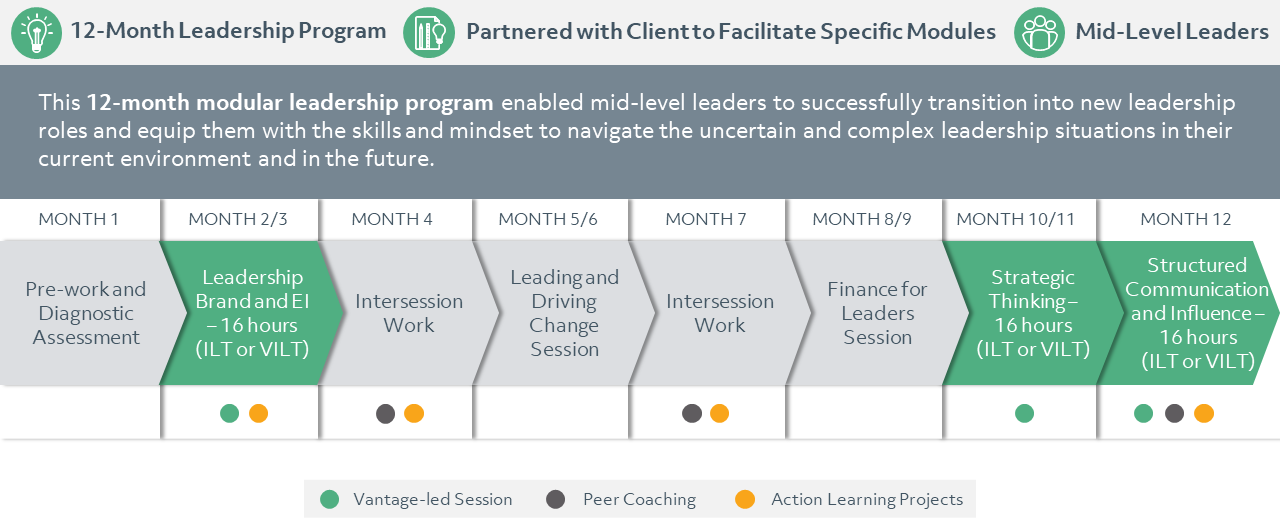 12-Month Leadership Program

Partnered with Client to Facilitate Specific Modules

Mid-Level Leaders

This **12-month modular leadership program** enabled mid-level leaders to successfully transition into new leadership roles and equip them with the skills and mindset to navigate the uncertain and complex leadership situations in their current environment and in the future.

| MONTH 1 | MONTH 2/3 | MONTH 4 | MONTH 5/6 | MONTH 7 | MONTH 8/9 | MONTH 10/11 | MONTH 12 |
|---|---|---|---|---|---|---|---|
| Pre-work and Diagnostic Assessment | Leadership Brand and EI – 16 hours (ILT or VILT) | Intersession Work | Leading and Driving Change Session | Intersession Work | Finance for Leaders Session | Strategic Thinking – 16 hours (ILT or VILT) | Structured Communication and Influence – 16 hours (ILT or VILT) |

Vantage-led Session
Peer Coaching
Action Learning Projects